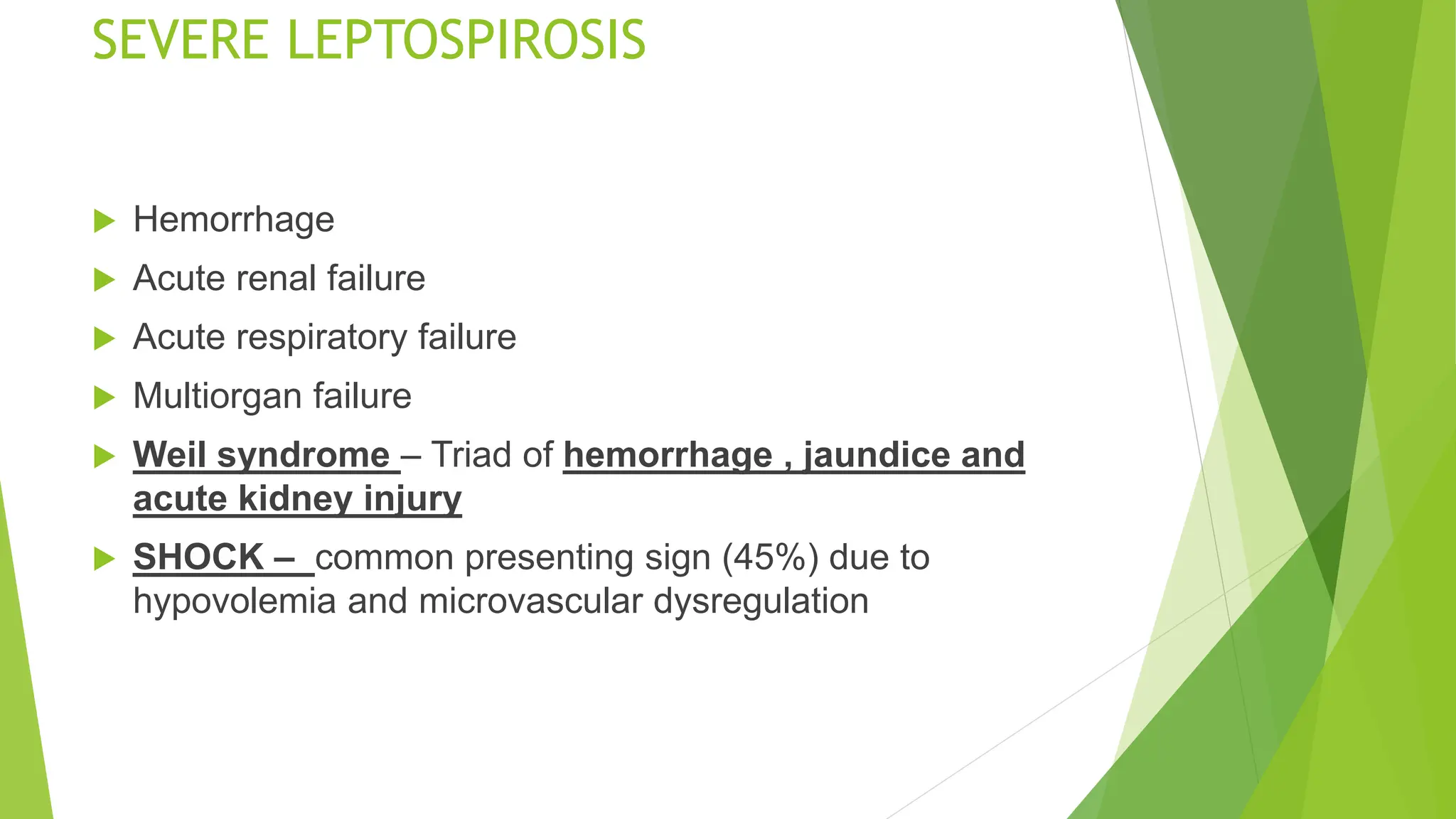 SEVERE LEPTOSPIROSIS

Hemorrhage

Acute renal failure

Acute respiratory failure

Multiorgan failure

Weil syndrome – Triad of hemorrhage , jaundice and acute kidney injury

SHOCK – common presenting sign (45%) due to hypovolemia and microvascular dysregulation